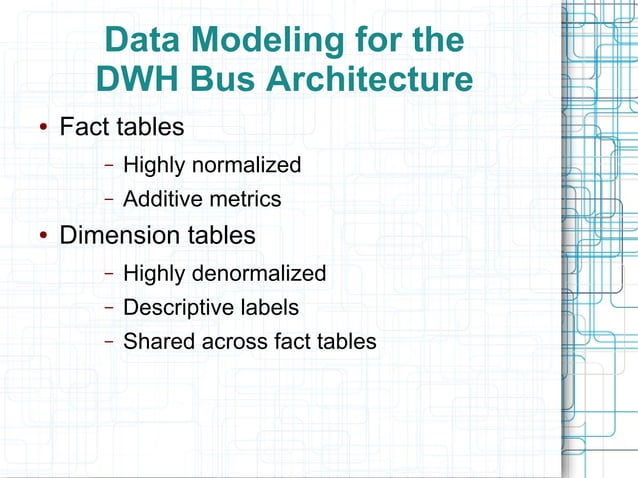 Data Modeling for the DWH Bus Architecture

• Fact tables
  – Highly normalized
  – Additive metrics
• Dimension tables
  – Highly denormalized
  – Descriptive labels
  – Shared across fact tables